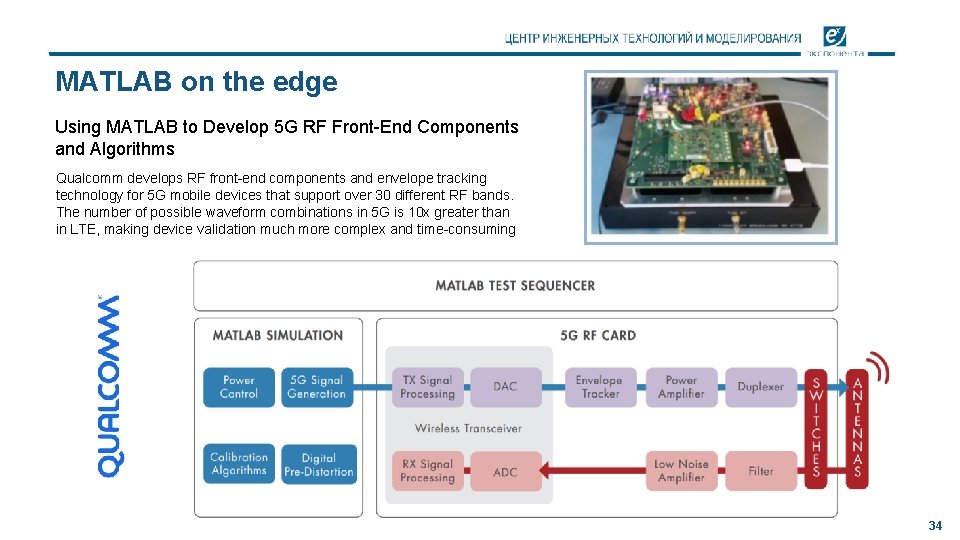 ЦЕНТР ИНЖЕНЕРНЫХ ТЕХНОЛОГИЙ И МОДЕЛИРОВАНИЯ

экспонента

MATLAB on the edge

Using MATLAB to Develop 5G RF Front-End Components and Algorithms

Qualcomm develops RF front-end components and envelope tracking technology for 5G mobile devices that support over 30 different RF bands. The number of possible waveform combinations in 5G is 10x greater than in LTE, making device validation much more complex and time-consuming

QUALCOMM

MATLAB TEST SEQUENCER

MATLAB SIMULATION

Power Control

5G Signal Generation

Calibration Algorithms

Digital Pre-Distortion

5G RF CARD

TX Signal Processing

DAC

Wireless Transceiver

RX Signal Processing

ADC

Envelope Tracker

Power Amplifier

Duplexer

Low Noise Amplifier

Filter

SWITCHES

ANTENNAS

34